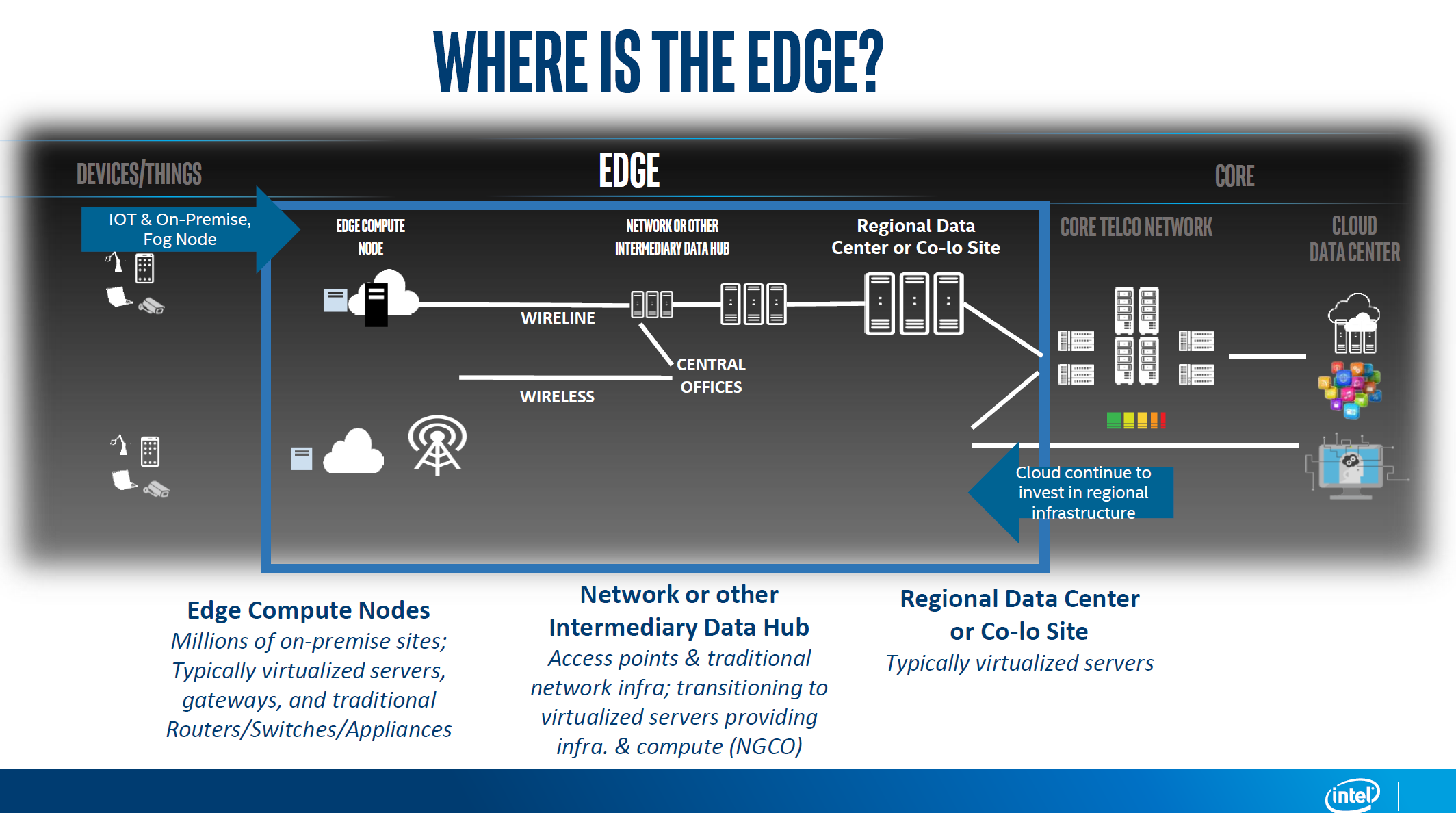 WHERE IS THE EDGE?

DEVICES/THINGS

EDGE

CORE

IOT & On-Premise, Fog Node

EDGE COMPUTE NODE

NETWORK OR OTHER INTERMEDIARY DATA HUB

Regional Data Center or Co-lo Site

CORE TELCO NETWORK

CLOUD DATA CENTER

WIRELINE

CENTRAL OFFICES

WIRELESS

Cloud continue to invest in regional infrastructure

Edge Compute Nodes
Millions of on-premise sites; Typically virtualized servers, gateways, and traditional Routers/Switches/Appliances

Network or other Intermediary Data Hub
Access points & traditional network infra; transitioning to virtualized servers providing infra. & compute (NGCO)

Regional Data Center or Co-lo Site
Typically virtualized servers

intel